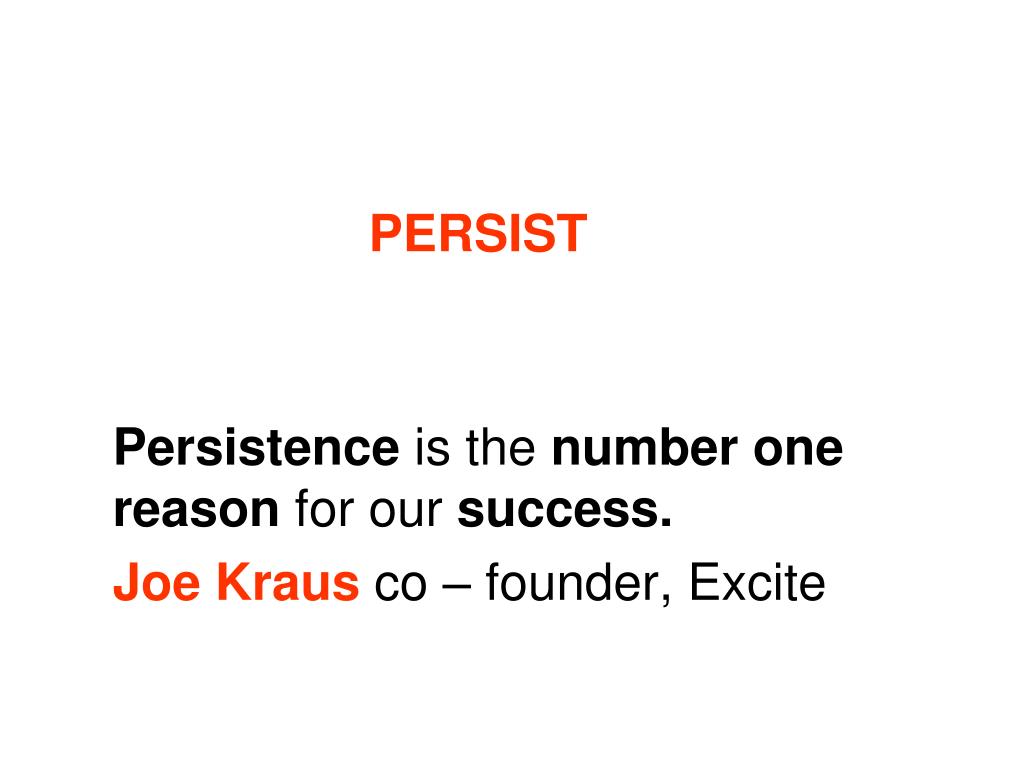 PERSIST

Persistence is the number one reason for our success.

Joe Kraus co – founder, Excite